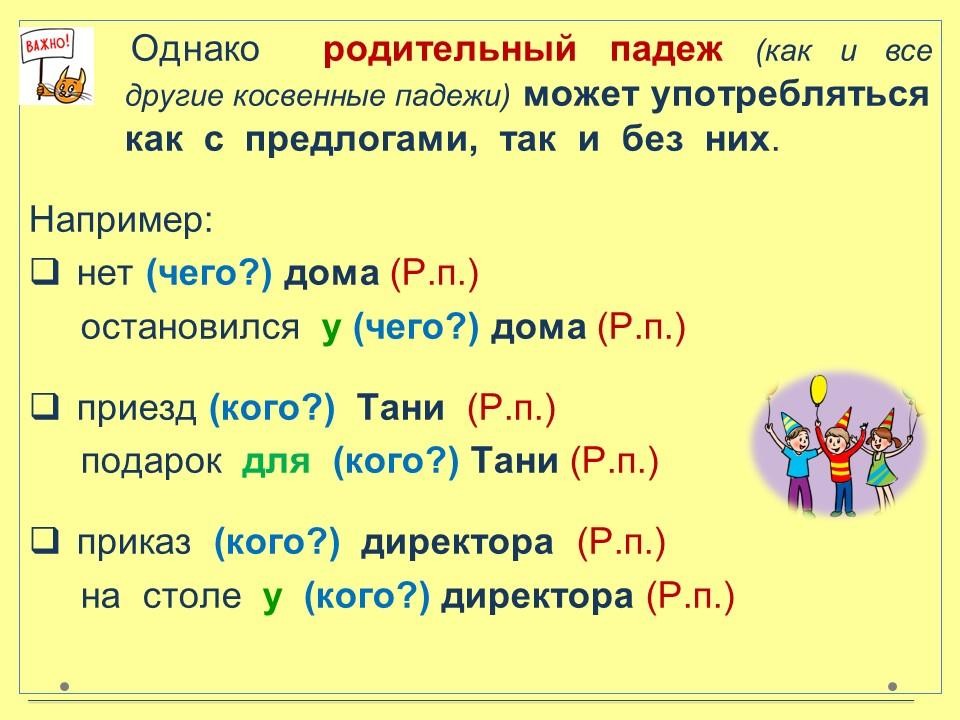 ВАЖНО!

Однако родительный падеж (как и все другие косвенные падежи) может употребляться как с предлогами, так и без них.

Например:

❑ нет (чего?) дома (Р.п.)
остановился у (чего?) дома (Р.п.)

❑ приезд (кого?) Тани (Р.п.)
подарок для (кого?) Тани (Р.п.)

❑ приказ (кого?) директора (Р.п.)
на столе у (кого?) директора (Р.п.)